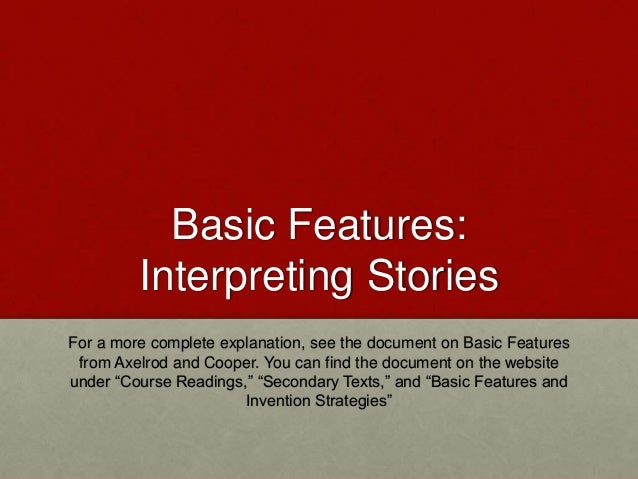 Basic Features:
Interpreting Stories

For a more complete explanation, see the document on Basic Features from Axelrod and Cooper. You can find the document on the website under “Course Readings,” “Secondary Texts,” and “Basic Features and Invention Strategies”